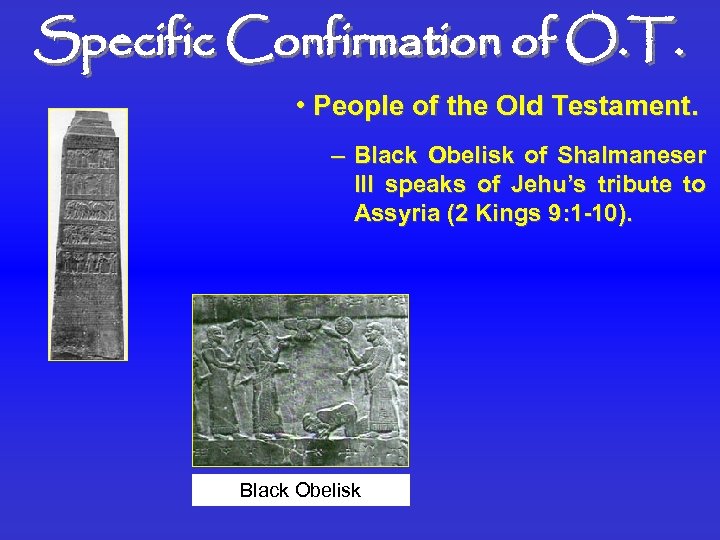 Specific Confirmation of O.T.

• People of the Old Testament.

– Black Obelisk of Shalmaneser III speaks of Jehu's tribute to Assyria (2 Kings 9:1-10).

Black Obelisk